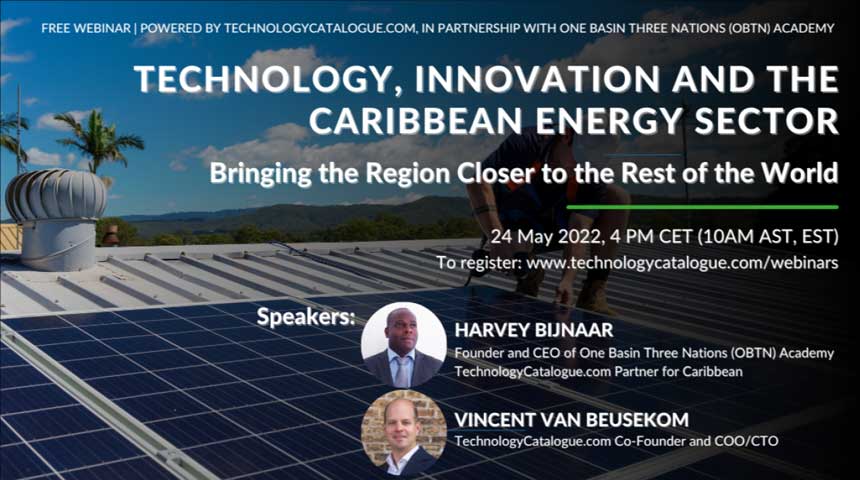 FREE WEBINAR | POWERED BY TECHNOLOGYCATALOGUE.COM, IN PARTNERSHIP WITH ONE BASIN THREE NATIONS (OBTN) ACADEMY

TECHNOLOGY, INNOVATION AND THE CARIBBEAN ENERGY SECTOR

Bringing the Region Closer to the Rest of the World

24 May 2022, 4 PM CET (10AM AST, EST)
To register: www.technologycatalogue.com/webinars

Speakers:

HARVEY BIJNAAR
Founder and CEO of One Basin Three Nations (OBTN) Academy
TechnologyCatalogue.com Partner for Caribbean

VINCENT VAN BEUSEKOM
TechnologyCatalogue.com Co-Founder and COO/CTO